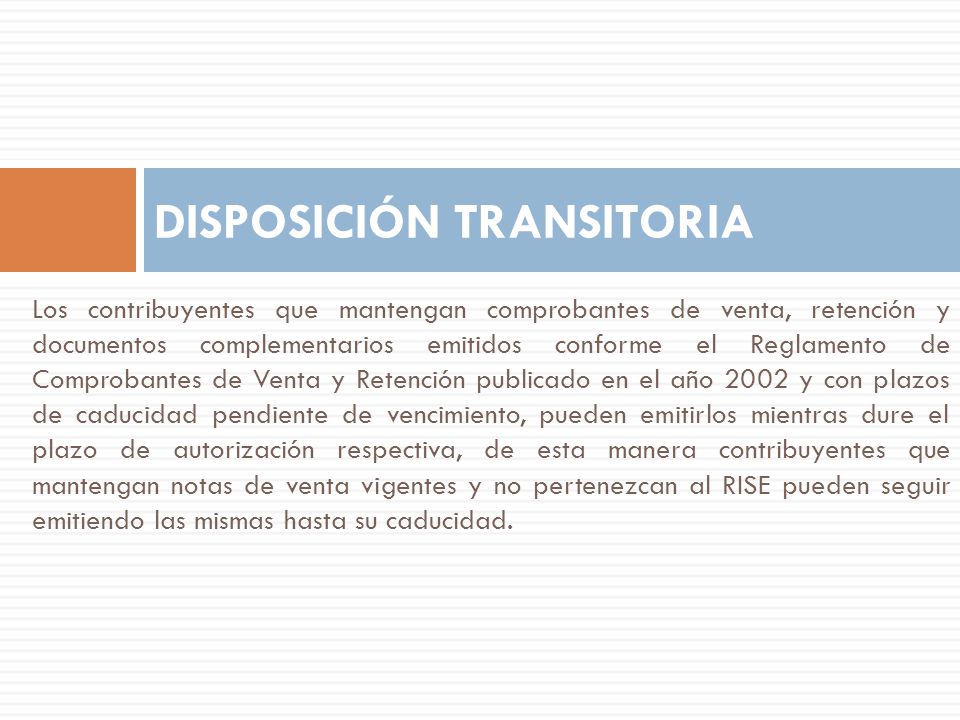 DISPOSICIÓN TRANSITORIA

Los contribuyentes que mantengan comprobantes de venta, retención y documentos complementarios emitidos conforme el Reglamento de Comprobantes de Venta y Retención publicado en el año 2002 y con plazos de caducidad pendiente de vencimiento, pueden emitirlos mientras dure el plazo de autorización respectiva, de esta manera contribuyentes que mantengan notas de venta vigentes y no pertenezcan al RISE pueden seguir emitiendo las mismas hasta su caducidad.